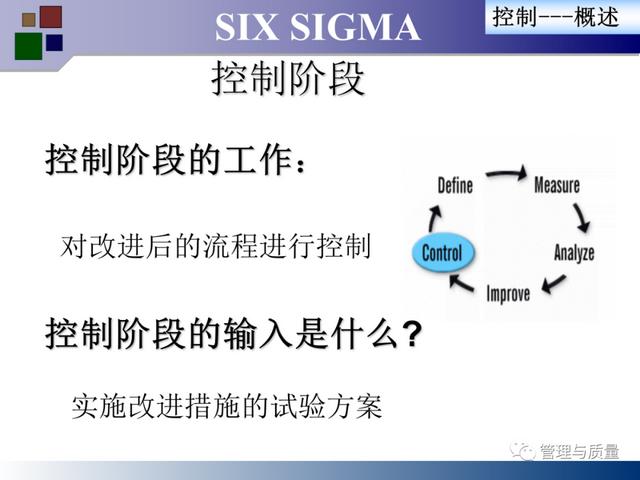 SIX SIGMA

控制---概述

控制阶段

控制阶段的工作：

对改进后的流程进行控制

Define

Measure

Analyze

Improve

Control

控制阶段的输入是什么?

实施改进措施的试验方案

管理与质量